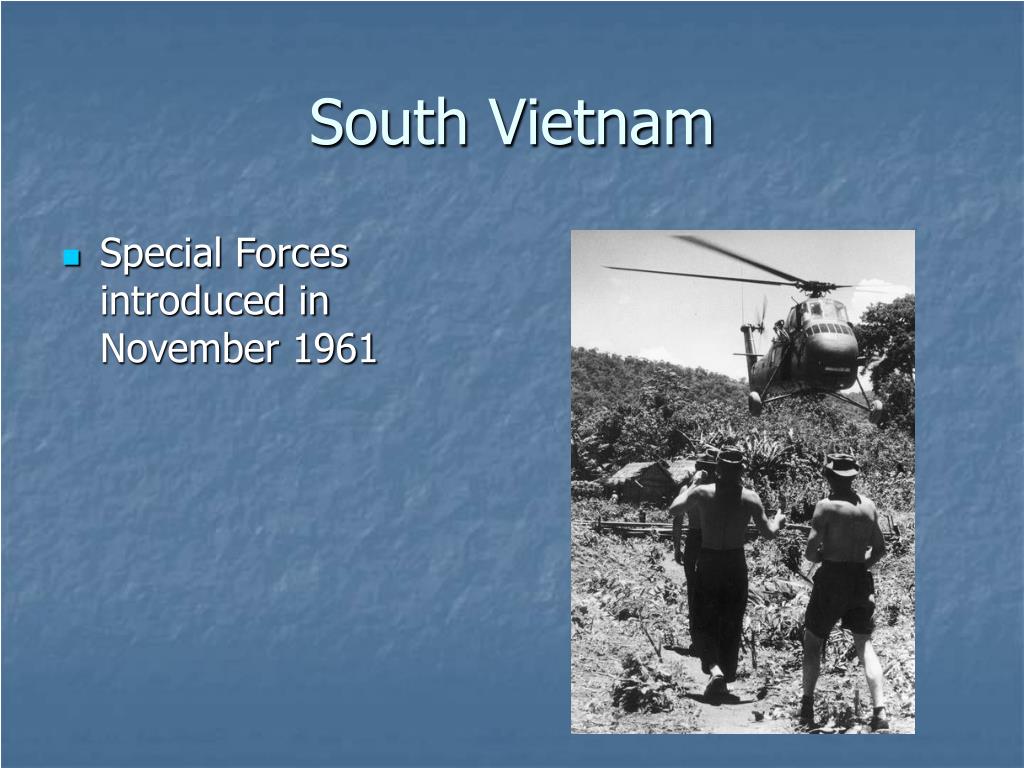 South Vietnam

Special Forces introduced in November 1961